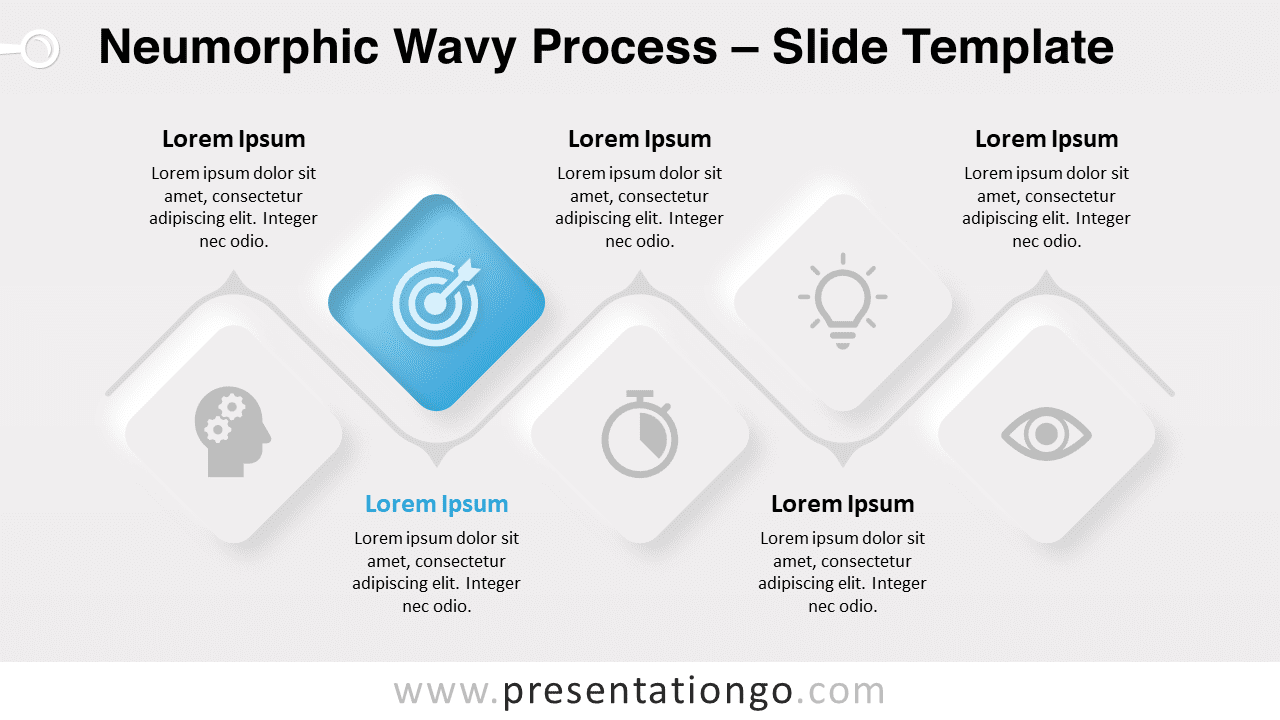 Neumorphic Wavy Process – Slide Template

Lorem Ipsum
Lorem ipsum dolor sit amet, consectetur adipiscing elit. Integer nec odio.

Lorem Ipsum
Lorem ipsum dolor sit amet, consectetur adipiscing elit. Integer nec odio.

Lorem Ipsum
Lorem ipsum dolor sit amet, consectetur adipiscing elit. Integer nec odio.

Lorem Ipsum
Lorem ipsum dolor sit amet, consectetur adipiscing elit. Integer nec odio.

Lorem Ipsum
Lorem ipsum dolor sit amet, consectetur adipiscing elit. Integer nec odio.

www.presentationgo.com